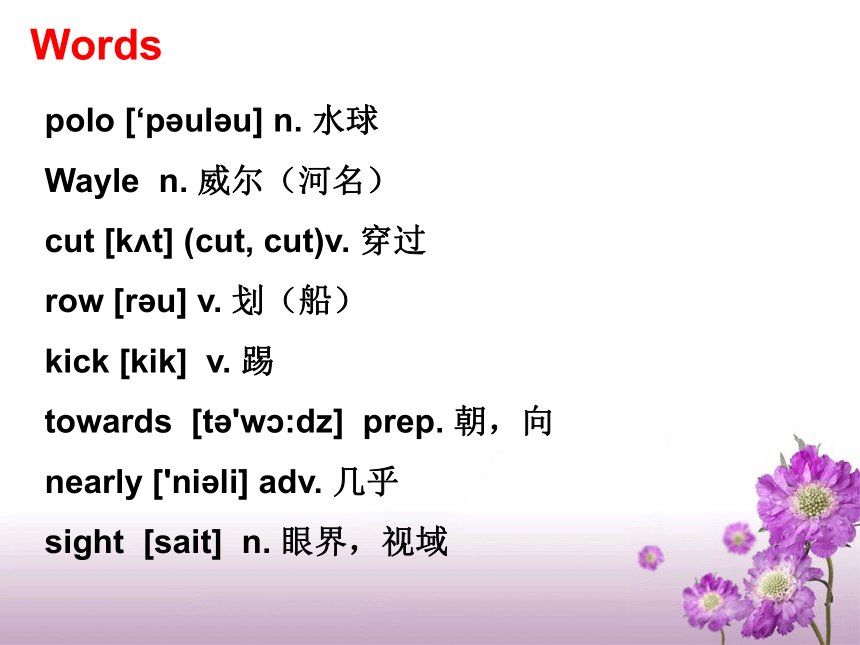 Words

polo [‘pəuləu] n. 水球

Wayle n. 威尔（河名）

cut [kʌt] (cut, cut)v. 穿过

row [rəu] v. 划（船）

kick [kik] v. 踢

towards [tə'wɔ:dz] prep. 朝，向

nearly ['niəli] adv. 几乎

sight [sait] n. 眼界，视域